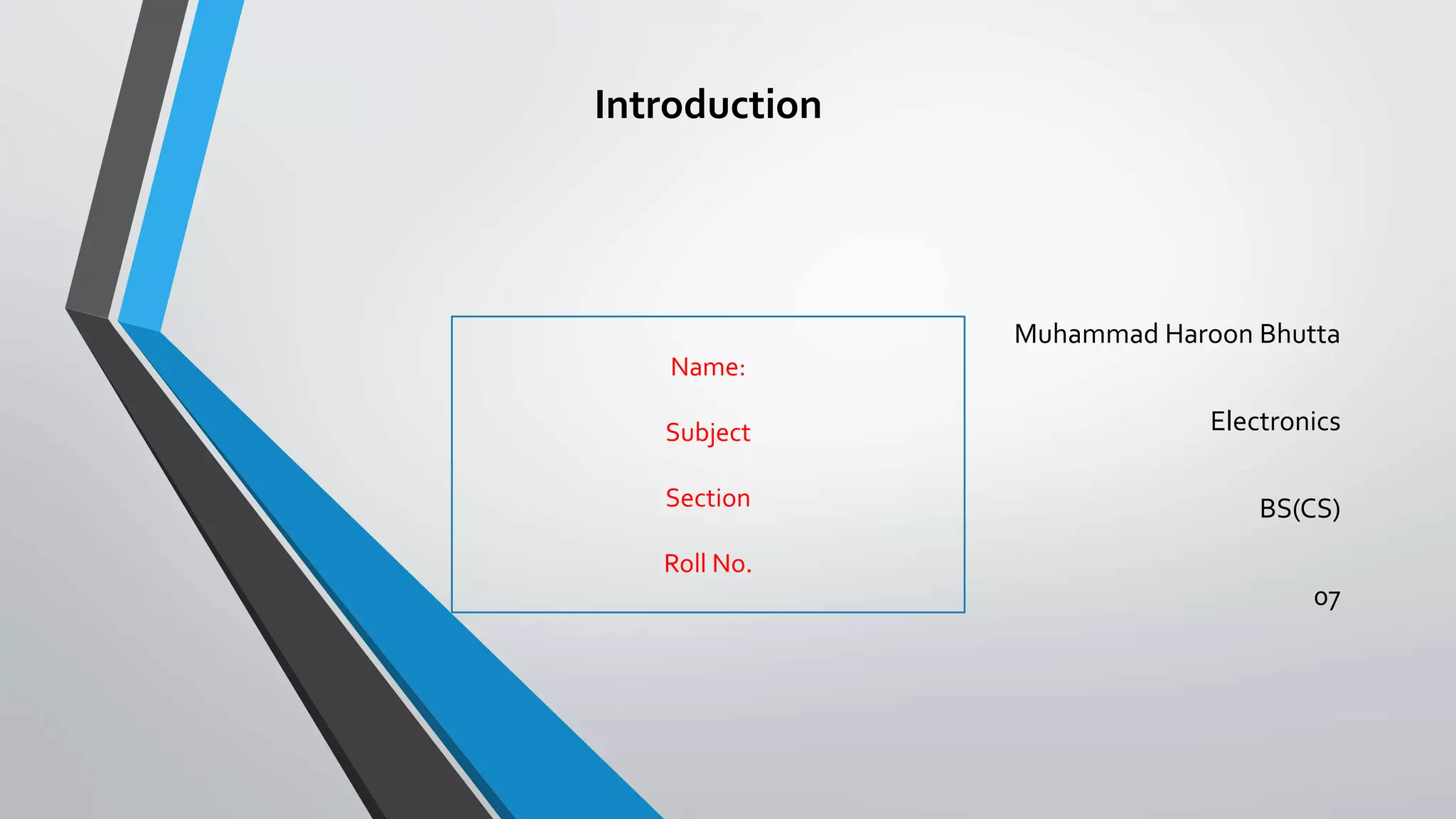 Introduction

Name:

Subject

Section

Roll No.

Muhammad Haroon Bhutta

Electronics

BS(CS)

07